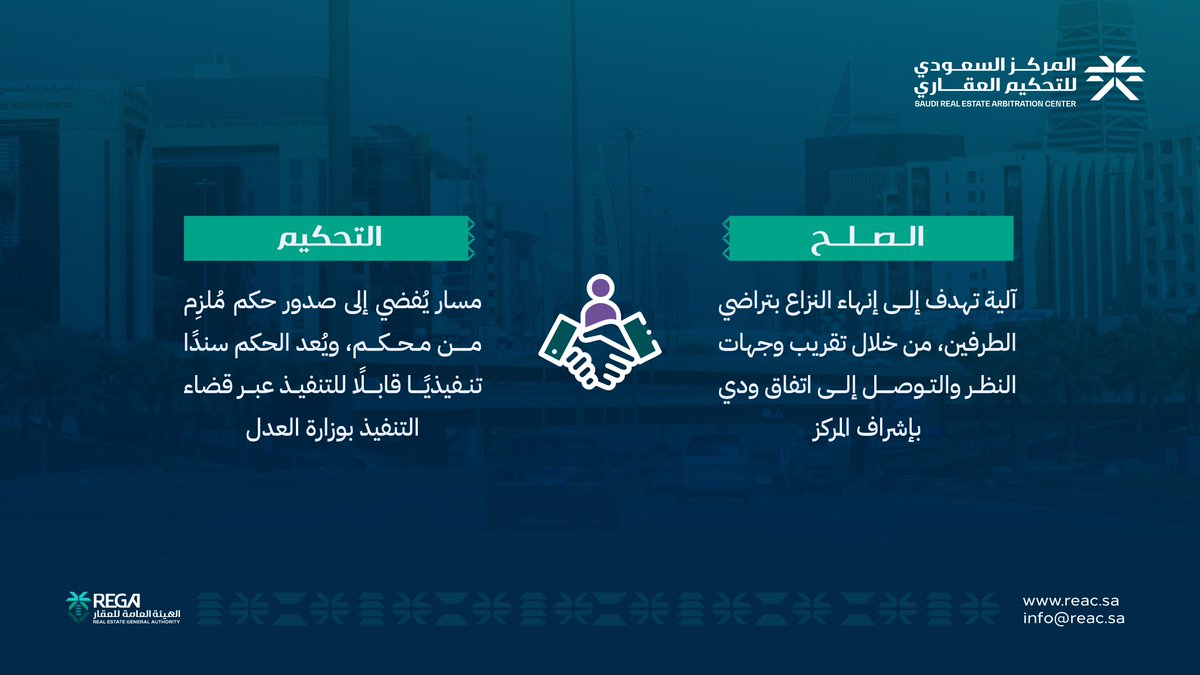 المركز السعودي للتحكيم العقاري
SAUDI REAL ESTATE ARBITRATION CENTER

الصلح

آلية تهدف إلى إنهاء النزاع بتراضي الطرفين، من خلال تقريب وجهات النظر والتوصل إلى اتفاق ودي بإشراف المركز

التحكيم

مسار يُفضي إلى صدور حكم مُلزِم من محكم، ويُعد الحكم سندًا تنفيذيًا قابلًا للتنفيذ عبر قضاء التنفيذ بوزارة العدل

REGA
الهيئة العامة للعقار
REAL ESTATE GENERAL AUTHORITY

www.reac.sa
info@reac.sa